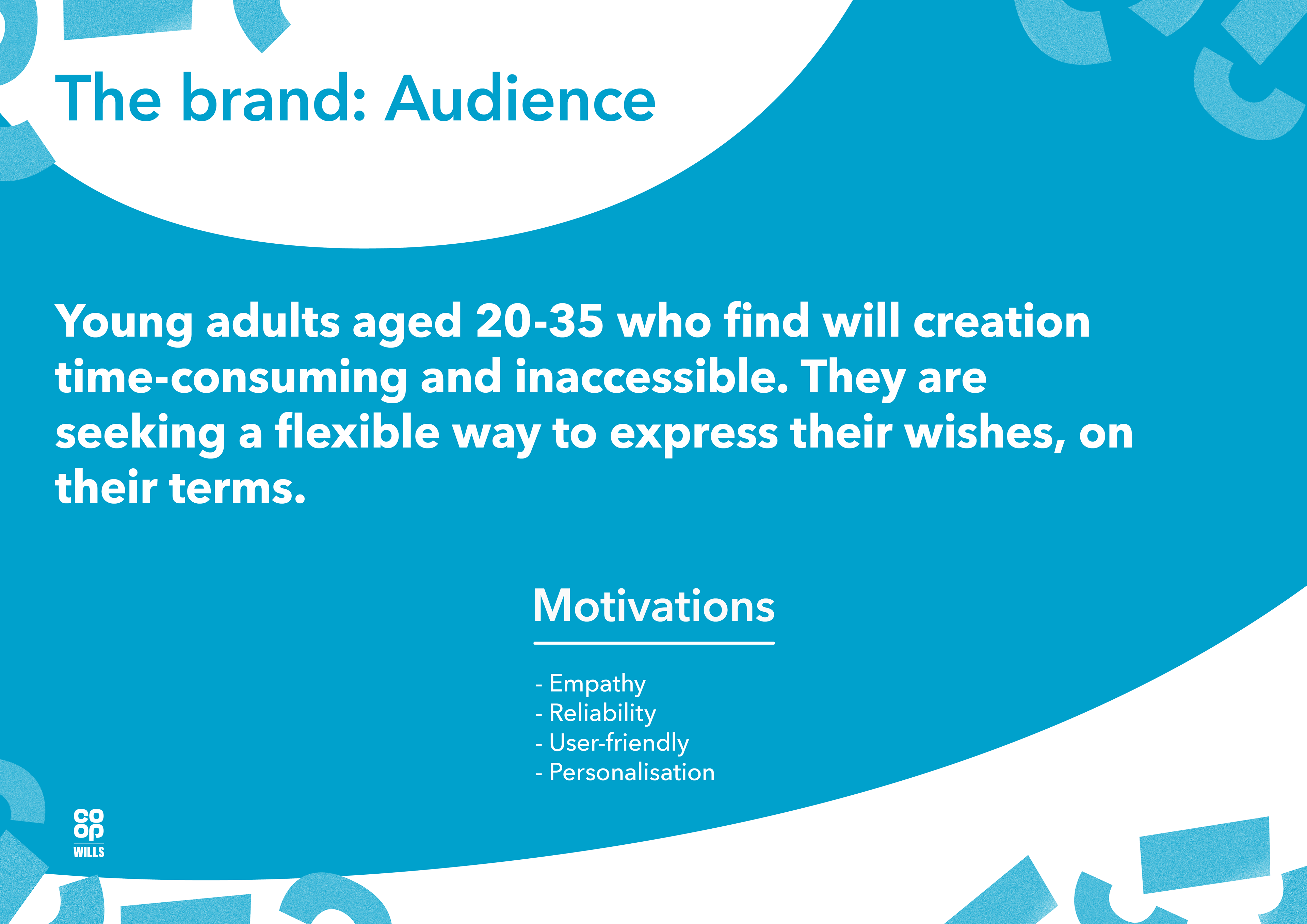 The brand: Audience

Young adults aged 20-35 who find will creation time-consuming and inaccessible. They are seeking a flexible way to express their wishes, on their terms.

Motivations

- Empathy
- Reliability
- User-friendly
- Personalisation

co
op
WILLS